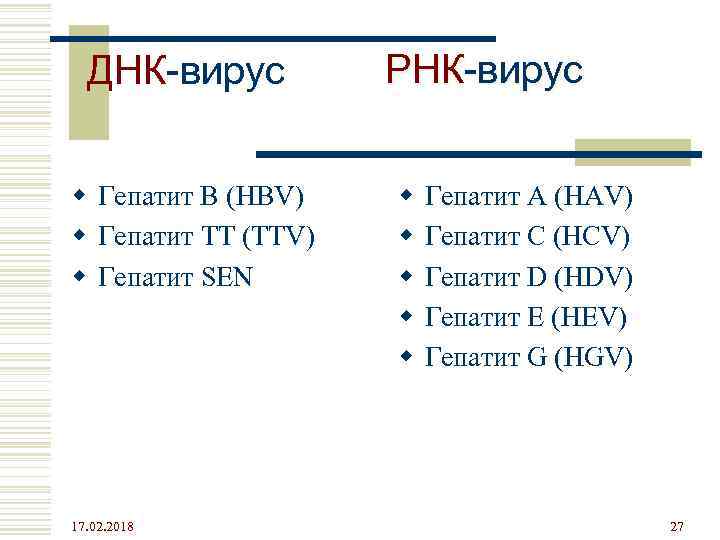 ДНК-вирус

- Гепатит В (HBV)
- Гепатит ТТ (TTV)
- Гепатит SEN

РНК-вирус

- Гепатит А (HAV)
- Гепатит С (HCV)
- Гепатит D (HDV)
- Гепатит Е (HEV)
- Гепатит G (HGV)

17.02.2018

27